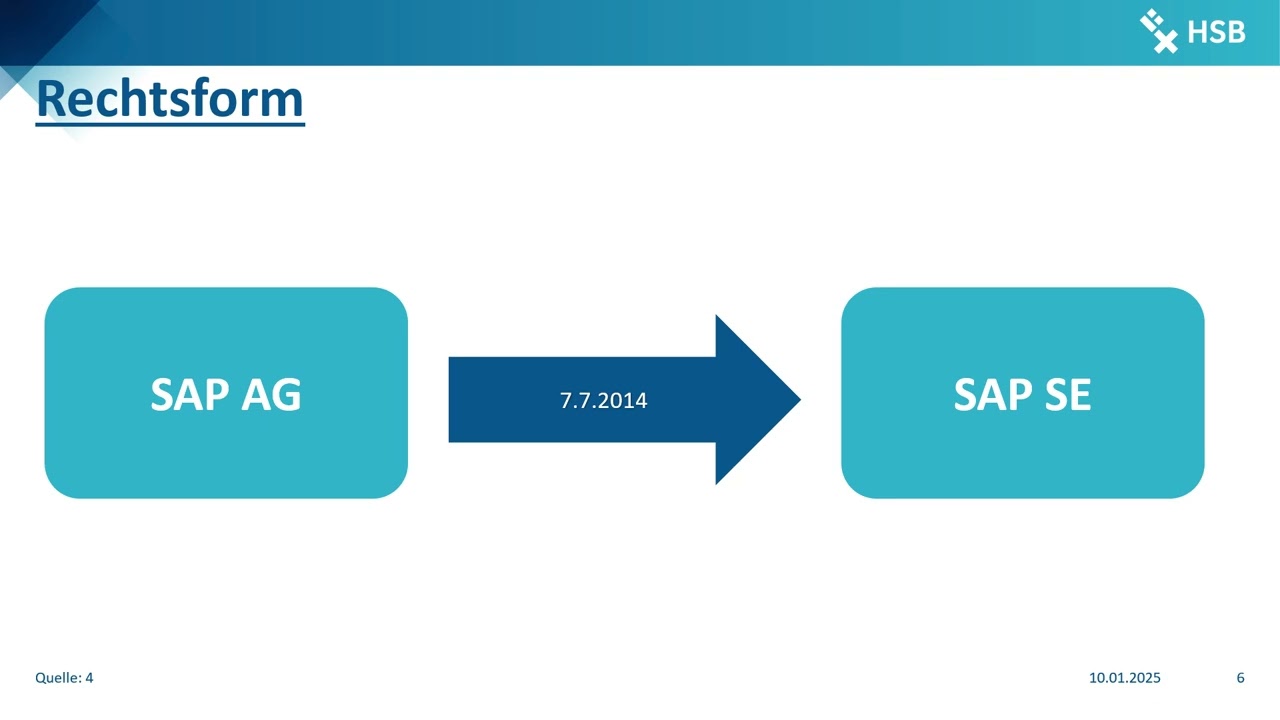 HSB

Rechtsform

SAP AG

7.7.2014

SAP SE

Quelle: 4

10.01.2025

6